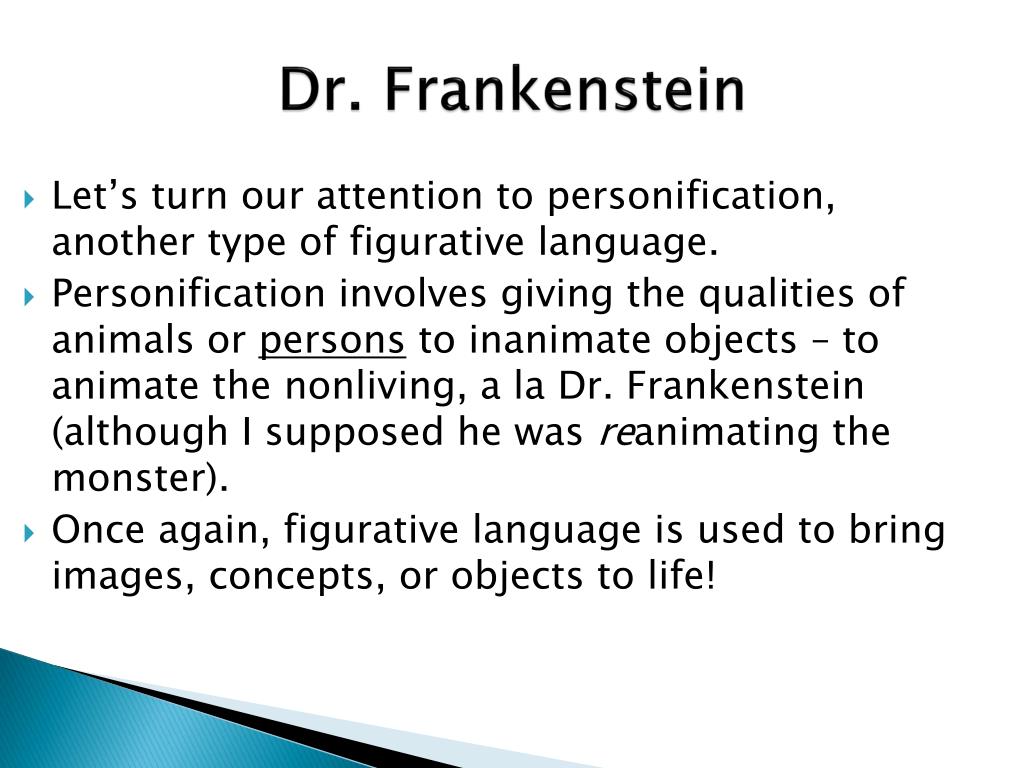 Dr. Frankenstein

Let’s turn our attention to personification, another type of figurative language.

Personification involves giving the qualities of animals or persons to inanimate objects – to animate the nonliving, a la Dr. Frankenstein (although I supposed he was reanimating the monster).

Once again, figurative language is used to bring images, concepts, or objects to life!